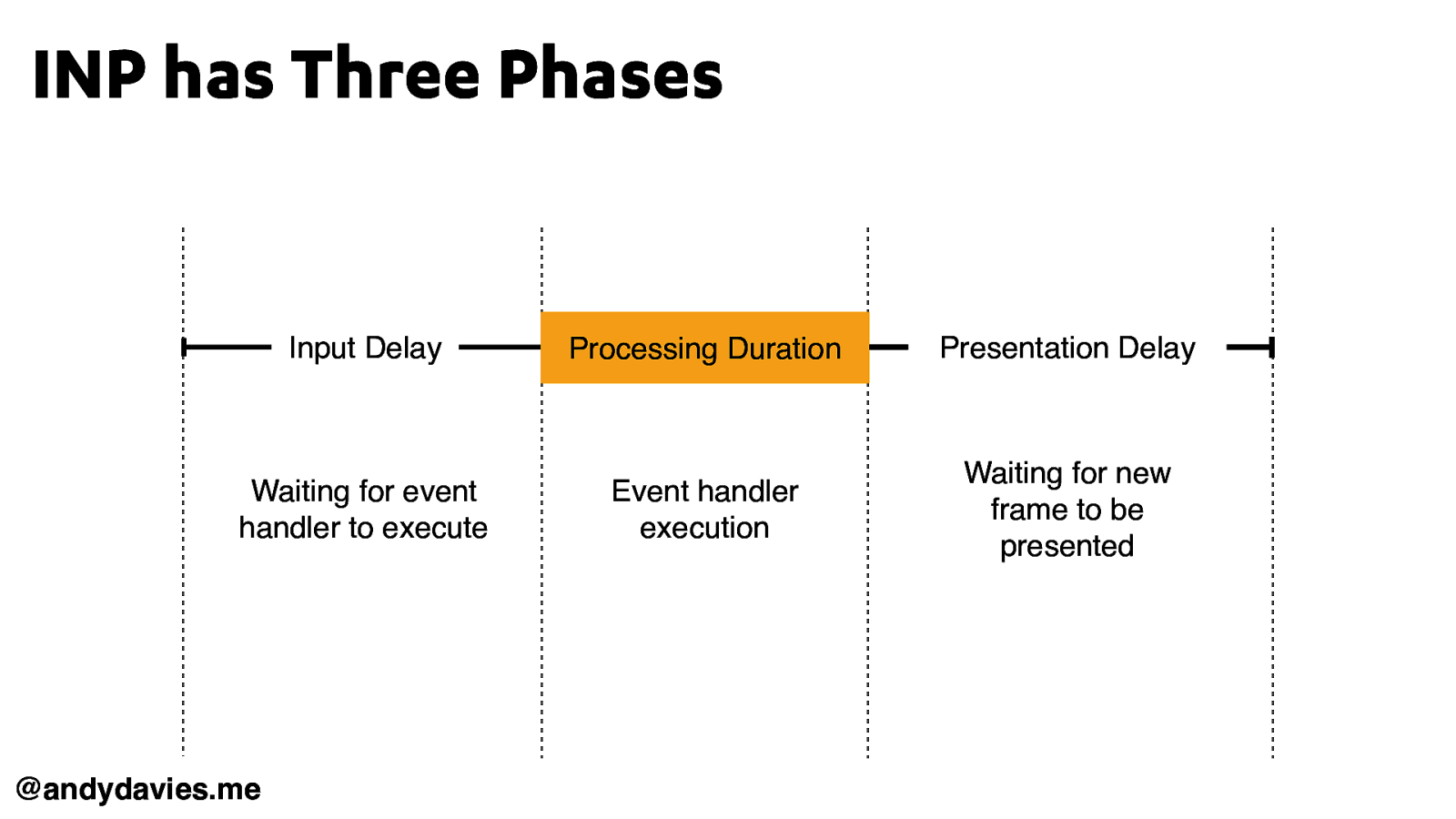 INP has Three Phases

Input Delay

Processing Duration

Presentation Delay

Waiting for event handler to execute

Event handler execution

Waiting for new frame to be presented

@andydavies.me